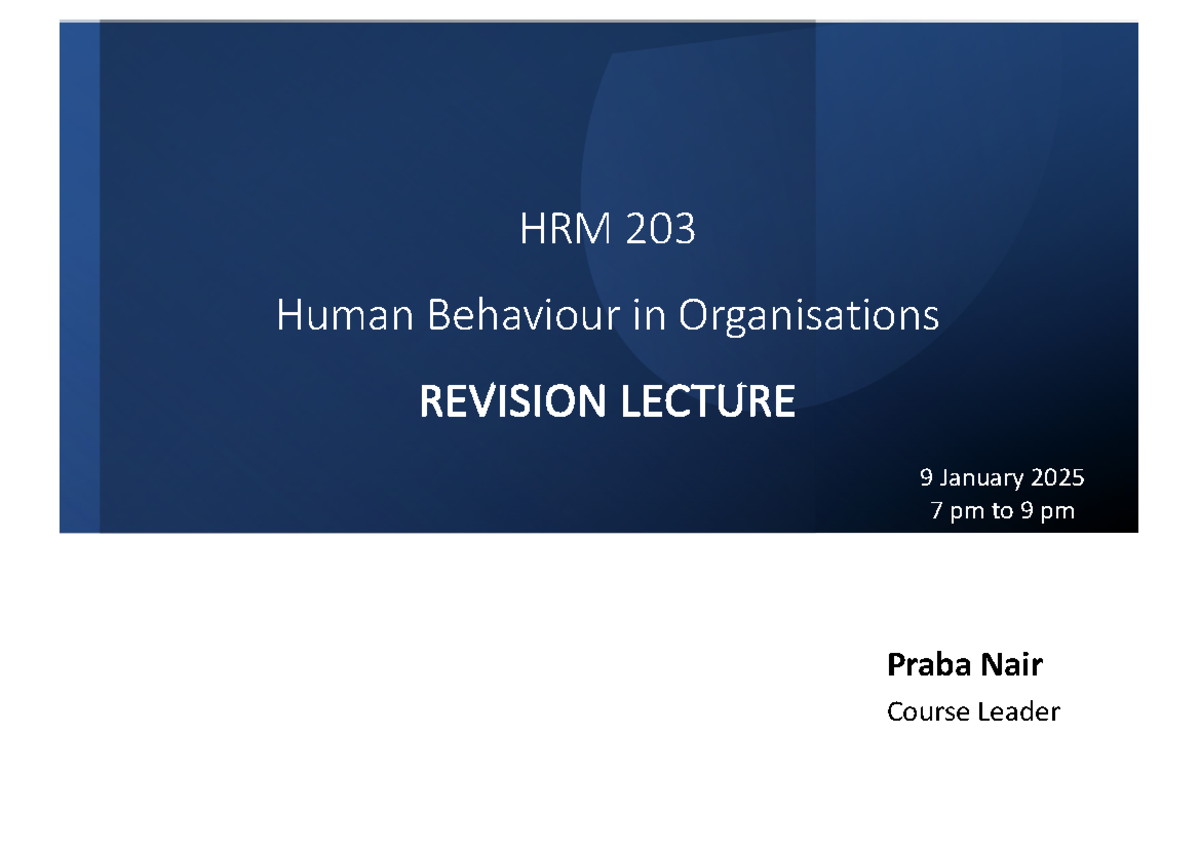 HRM 203

Human Behaviour in Organisations

REVISION LECTURE

9 January 2025
7 pm to 9 pm

Praba Nair

Course Leader